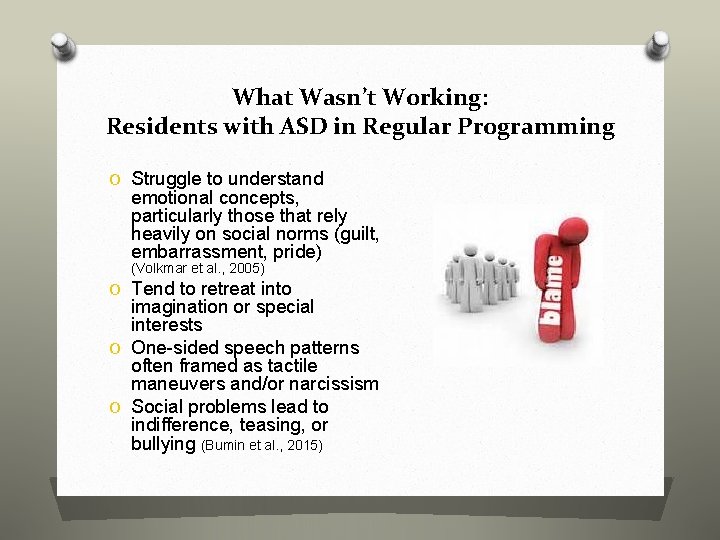 What Wasn't Working:
Residents with ASD in Regular Programming

O Struggle to understand emotional concepts, particularly those that rely heavily on social norms (guilt, embarrassment, pride) (Volkmar et al., 2005)
O Tend to retreat into imagination or special interests
O One-sided speech patterns often framed as tactile maneuvers and/or narcissism
O Social problems lead to indifference, teasing, or bullying (Bumin et al., 2015)

blame